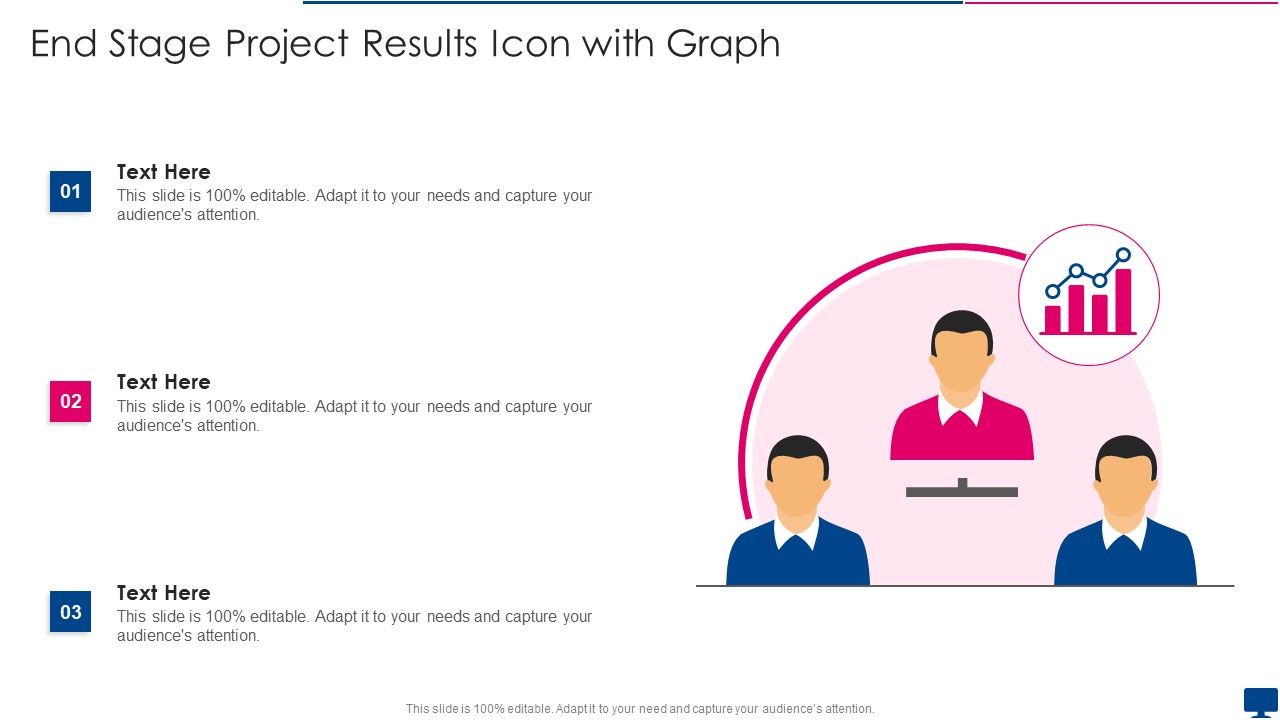 End Stage Project Results Icon with Graph

01

Text Here
This slide is 100% editable. Adapt it to your needs and capture your audience's attention.

02

Text Here
This slide is 100% editable. Adapt it to your needs and capture your audience's attention.

03

Text Here
This slide is 100% editable. Adapt it to your needs and capture your audience's attention.

This slide is 100% editable. Adapt it to your need and capture your audience's attention.